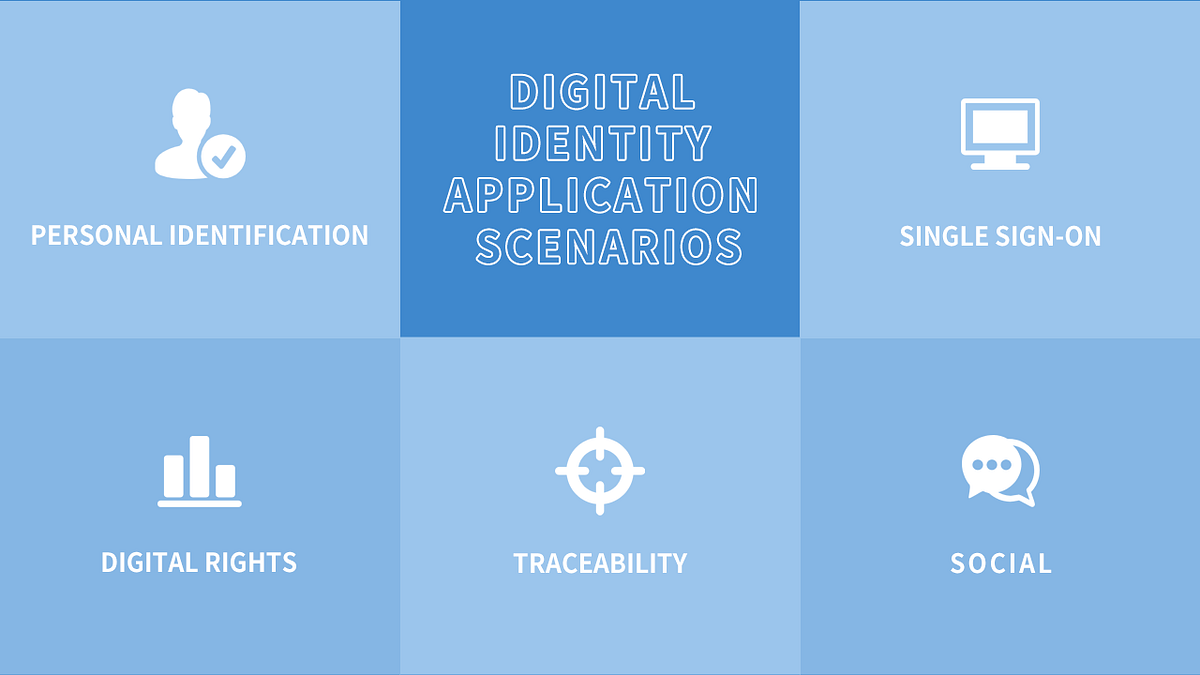 PERSONAL IDENTIFICATION

DIGITAL IDENTITY APPLICATION SCENARIOS

SINGLE SIGN-ON

DIGITAL RIGHTS

TRACEABILITY

SOCIAL